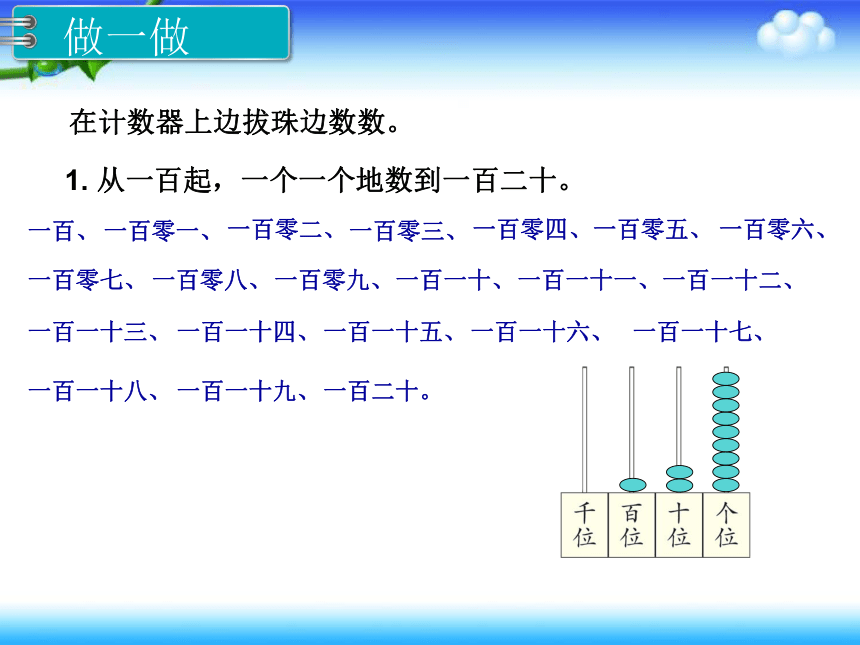 做一做

在计数器上边拔珠边数数。

1. 从一百起，一个一个地数到一百二十。

一百、一百零一、一百零二、一百零三、一百零四、一百零五、一百零六、一百零七、一百零八、一百零九、一百一十、一百一十一、一百一十二、一百一十三、一百一十四、一百一十五、一百一十六、一百一十七、一百一十八、一百一十九、一百二十。

千位 百位 十位 个位